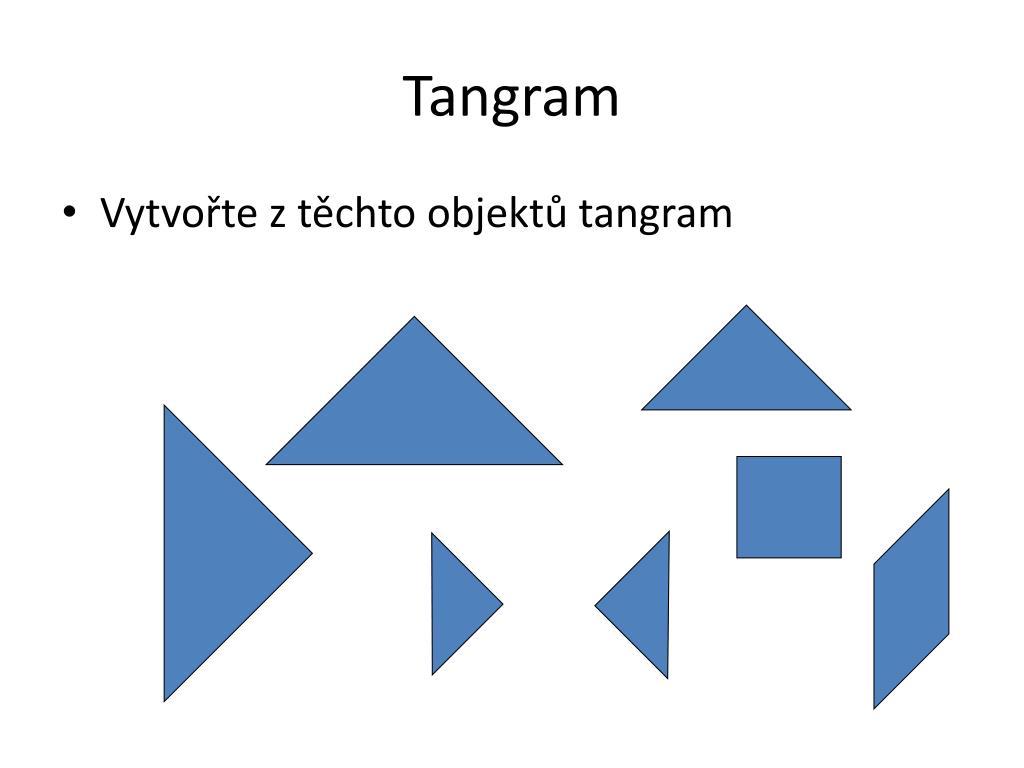 Tangram

• Vytvořte z těchto objektů tangram